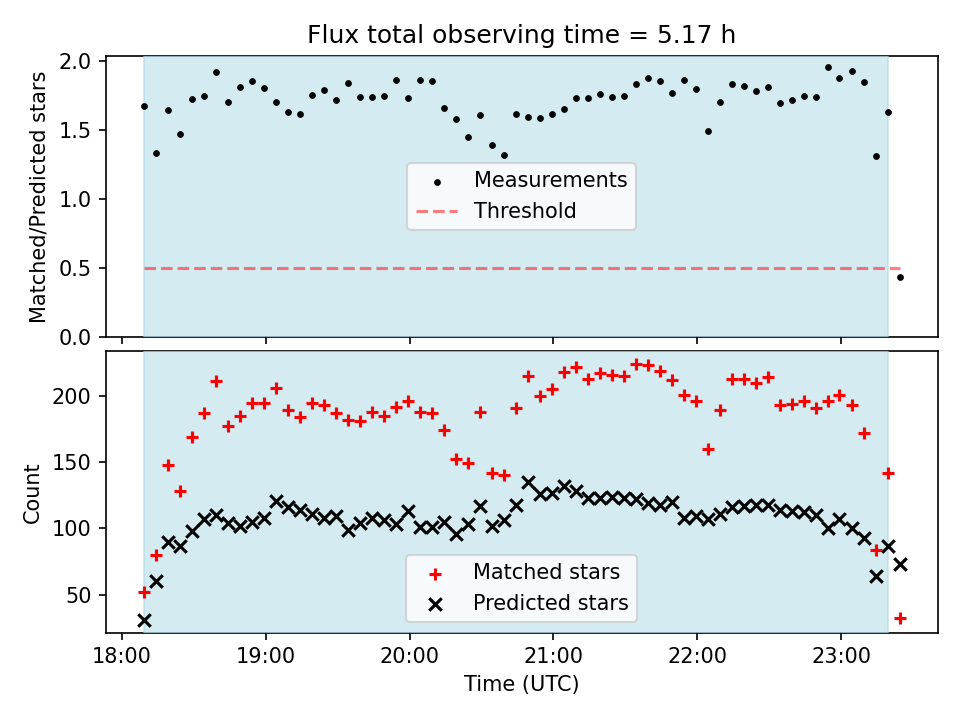 Flux total observing time = 5.17 h

Matched/Predicted stars

2.0
1.5
1.0
0.5
0.0

Measurements
Threshold

Count

200
150
100
50

Matched stars
Predicted stars

18:00
19:00
20:00
21:00
22:00
23:00

Time (UTC)